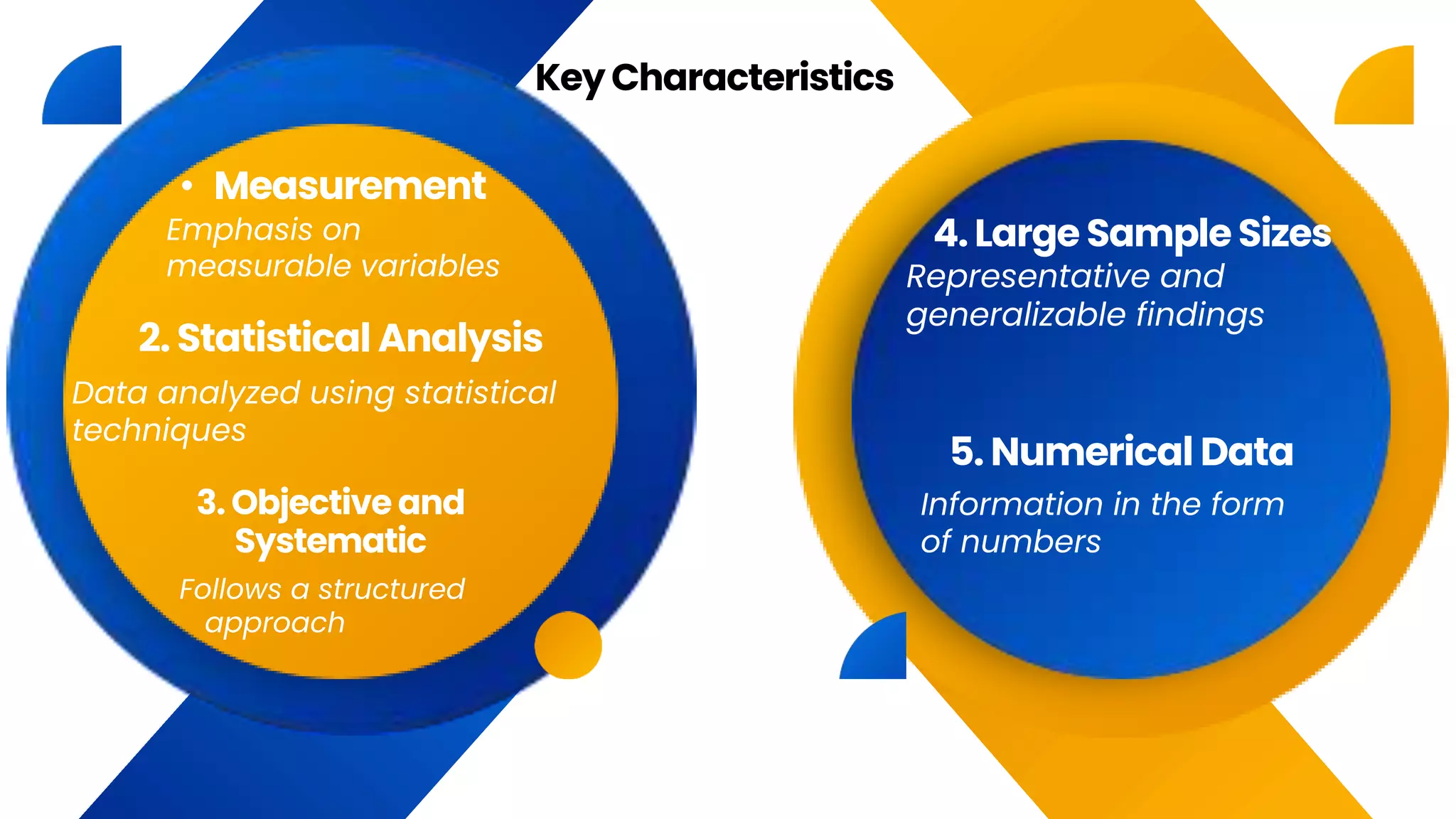 Key Characteristics

• Measurement

Emphasis on measurable variables

2. Statistical Analysis

Data analyzed using statistical techniques

3. Objective and Systematic

Follows a structured approach

4. Large Sample Sizes

Representative and generalizable findings

5. Numerical Data

Information in the form of numbers